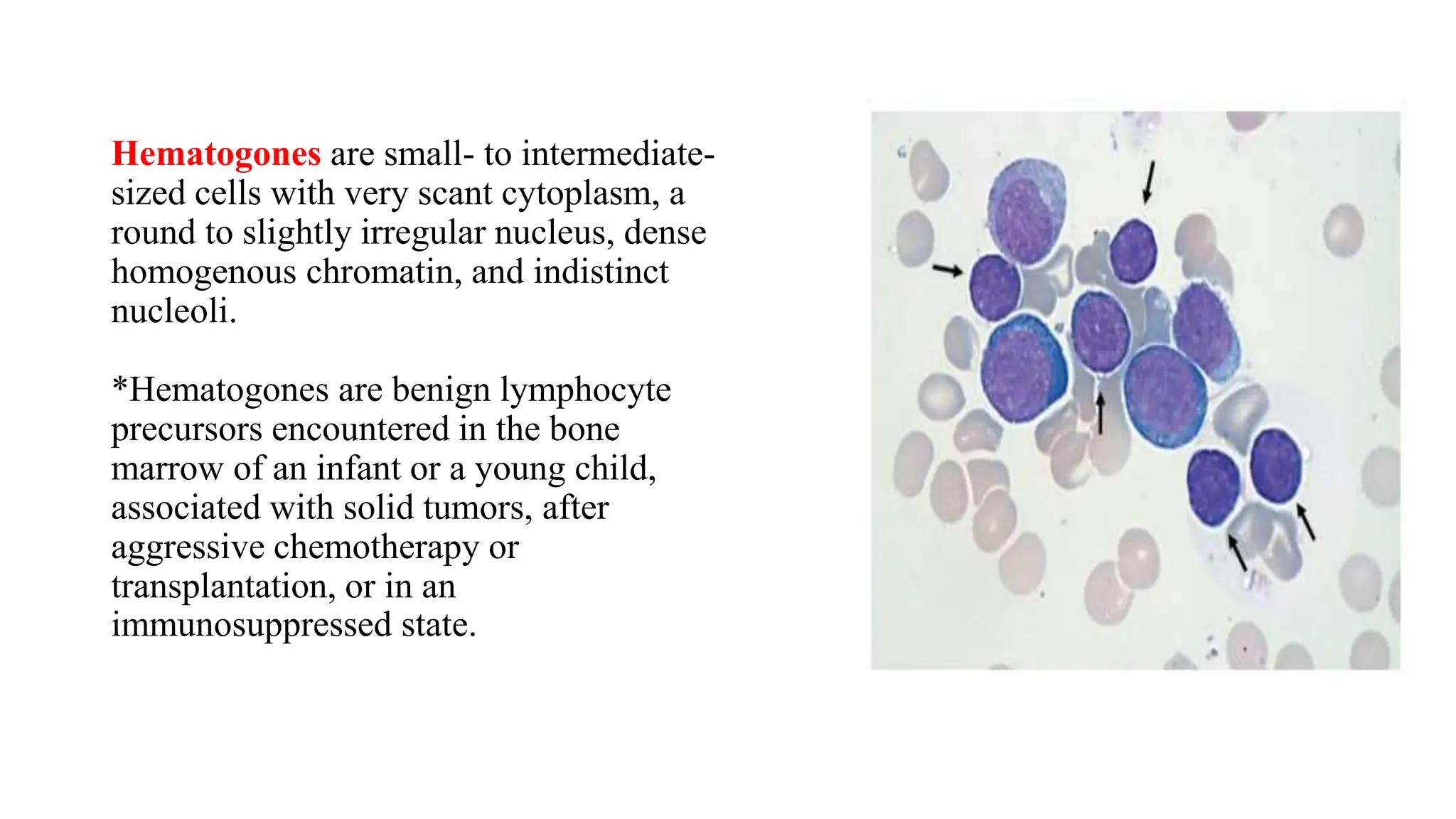 Hematogones are small- to intermediate-sized cells with very scant cytoplasm, a round to slightly irregular nucleus, dense homogenous chromatin, and indistinct nucleoli.

*Hematogones are benign lymphocyte precursors encountered in the bone marrow of an infant or a young child, associated with solid tumors, after aggressive chemotherapy or transplantation, or in an immunosuppressed state.